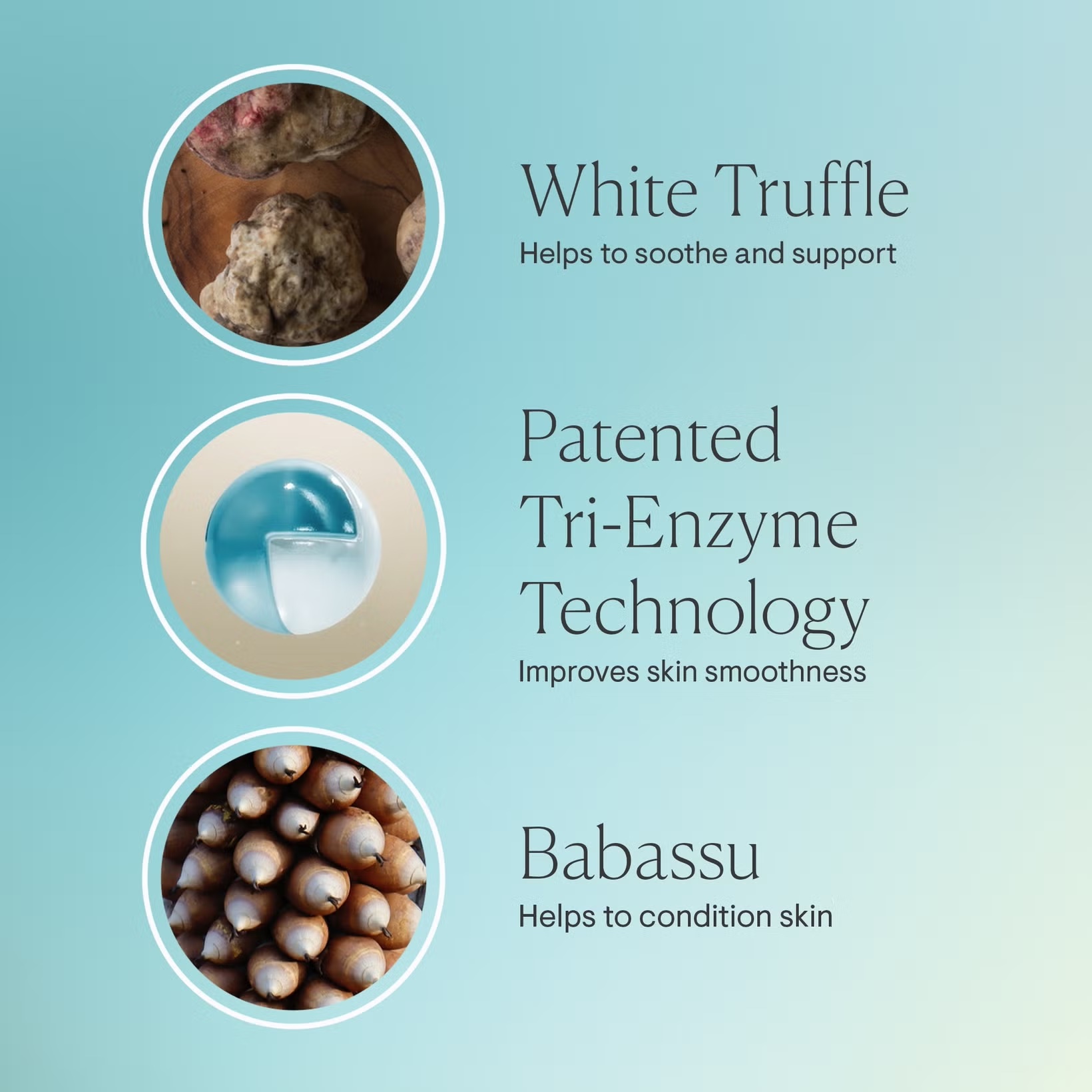 White Truffle
Helps to soothe and support

Patented Tri-Enzyme Technology
Improves skin smoothness

Babassu
Helps to condition skin